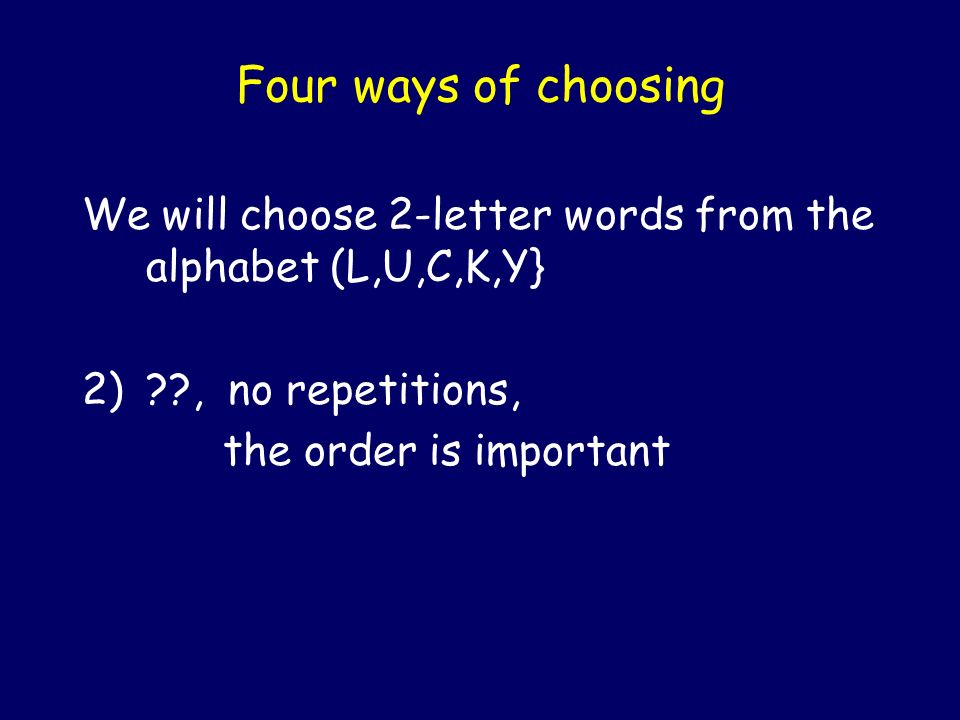 Four ways of choosing

We will choose 2-letter words from the alphabet (L,U,C,K,Y}

2) ??, no repetitions,
the order is important